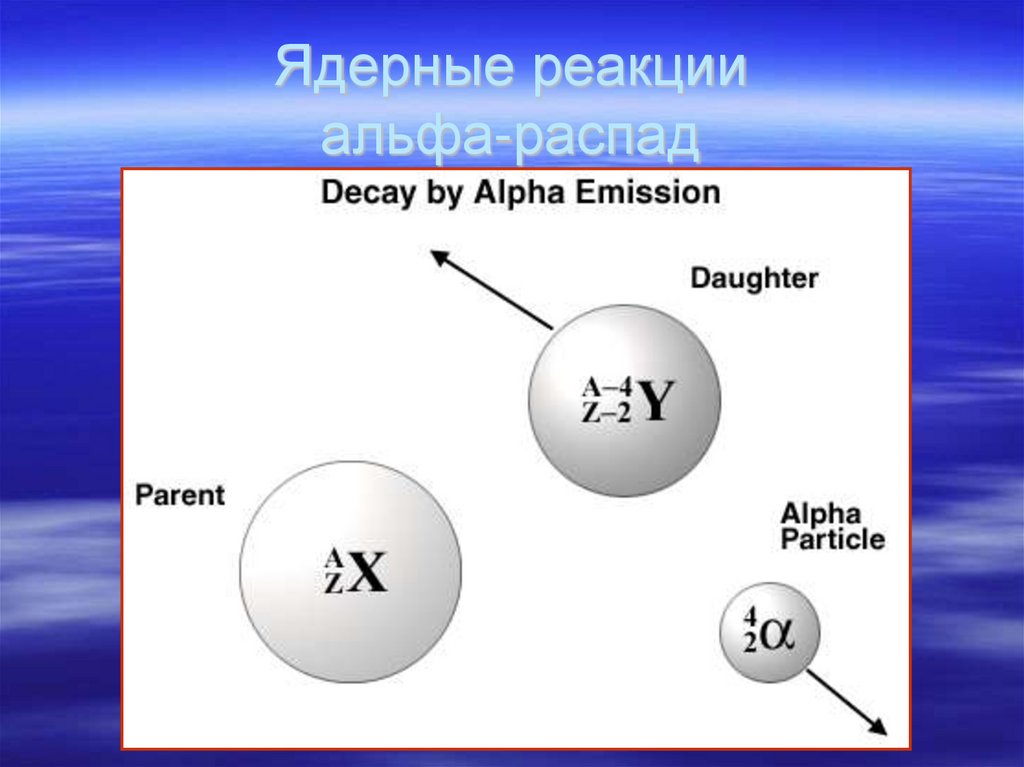 Ядерные реакции
альфа-распад

Decay by Alpha Emission

Daughter

$^{A-4}_{Z-2}Y$

Parent

$^{A}_{Z}X$

Alpha Particle

$^{4}_{2}\alpha$